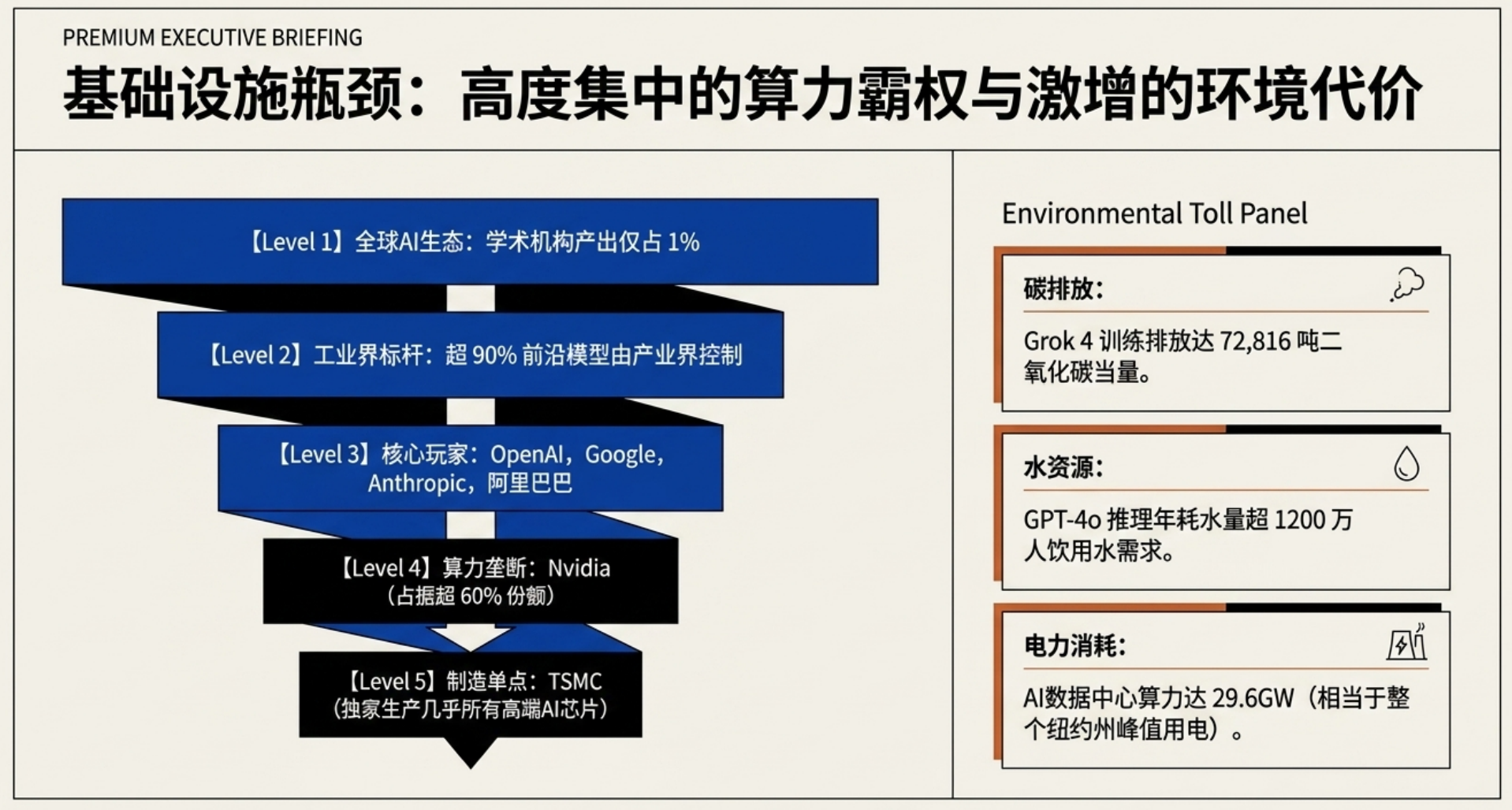 PREMIUM EXECUTIVE BRIEFING

基础设施瓶颈：高度集中的算力霸权与激增的环境代价

【Level 1】全球AI生态：学术机构产出仅占 1%

【Level 2】工业界标杆：超 90% 前沿模型由产业界控制

【Level 3】核心玩家：OpenAI，Google，Anthropic，阿里巴巴

【Level 4】算力垄断：Nvidia（占据超 60% 份额）

【Level 5】制造单点：TSMC（独家生产几乎所有高端AI芯片）

Environmental Toll Panel

碳排放：

Grok 4 训练排放达 72,816 吨二氧化碳当量。

水资源：

GPT-4o 推理年耗水量超 1200 万人饮用水需求。

电力消耗：

AI数据中心算力达 29.6GW（相当于整个纽约州峰值用电）。